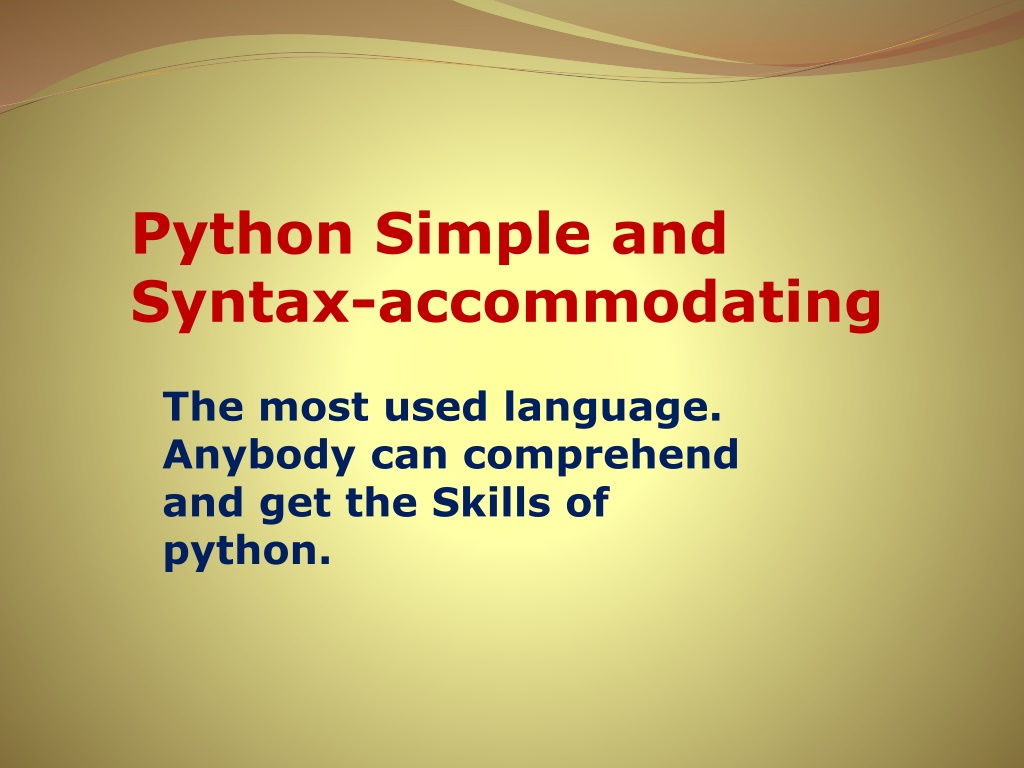 Python Simple and Syntax-accommodating

The most used language. Anybody can comprehend and get the Skills of python.